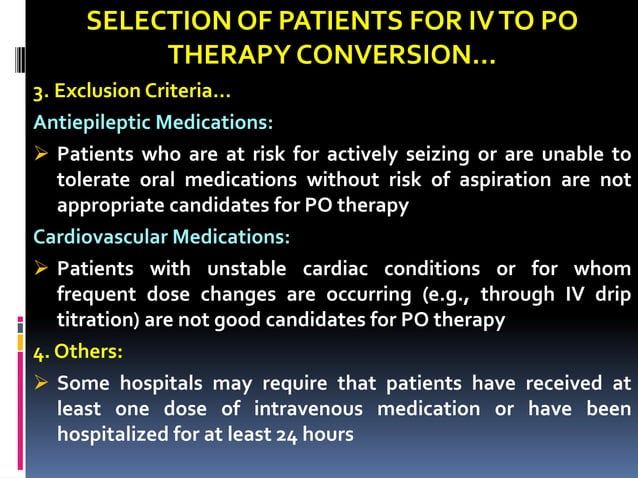 SELECTION OF PATIENTS FOR IV TO PO THERAPY CONVERSION…

3. Exclusion Criteria…

Antiepileptic Medications:

➢ Patients who are at risk for actively seizing or are unable to tolerate oral medications without risk of aspiration are not appropriate candidates for PO therapy

Cardiovascular Medications:

➢ Patients with unstable cardiac conditions or for whom frequent dose changes are occurring (e.g., through IV drip titration) are not good candidates for PO therapy

4. Others:

➢ Some hospitals may require that patients have received at least one dose of intravenous medication or have been hospitalized for at least 24 hours